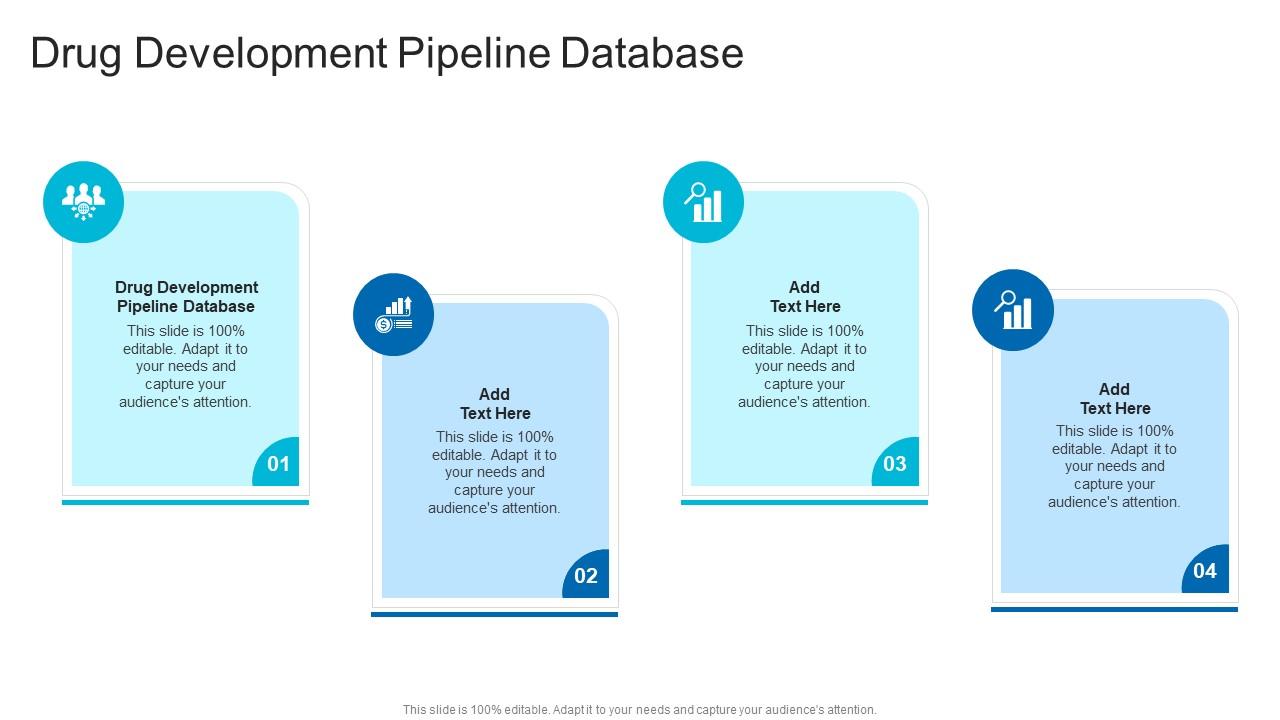 Drug Development Pipeline Database

Drug Development Pipeline Database

This slide is 100% editable. Adapt it to your needs and capture your audience's attention.

01

Add Text Here

This slide is 100% editable. Adapt it to your needs and capture your audience's attention.

02

Add Text Here

This slide is 100% editable. Adapt it to your needs and capture your audience's attention.

03

Add Text Here

This slide is 100% editable. Adapt it to your needs and capture your audience's attention.

04

This slide is 100% editable. Adapt it to your needs and capture your audience's attention.